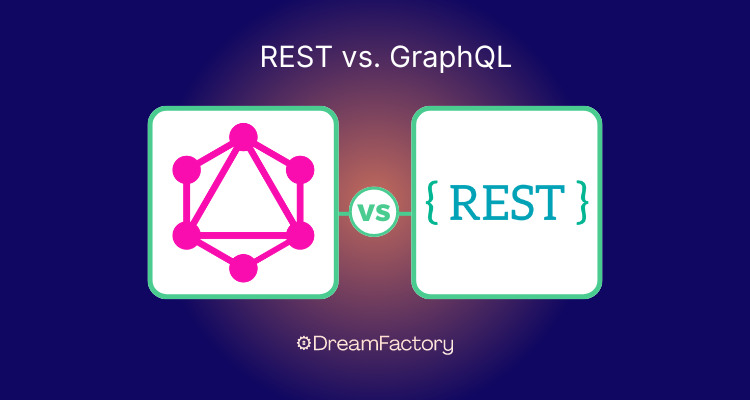 REST vs. GraphQL

vs

{ REST }

DreamFactory